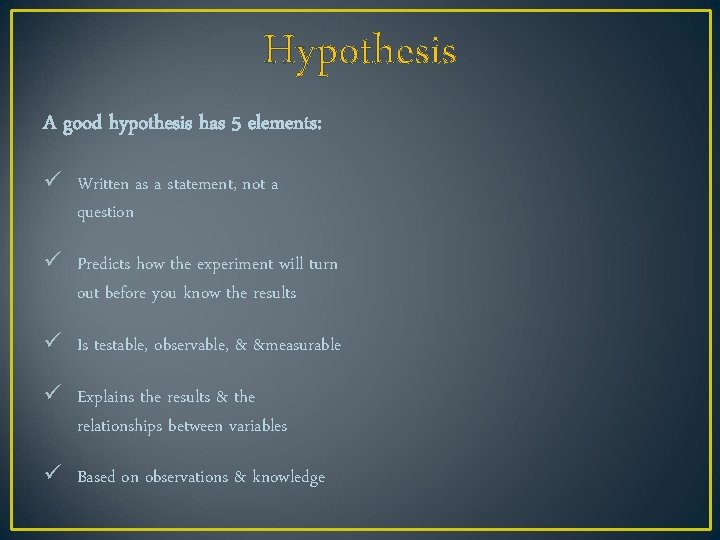 Hypothesis

A good hypothesis has 5 elements:

✓ Written as a statement, not a question

✓ Predicts how the experiment will turn out before you know the results

✓ Is testable, observable, & &measurable

✓ Explains the results & the relationships between variables

✓ Based on observations & knowledge